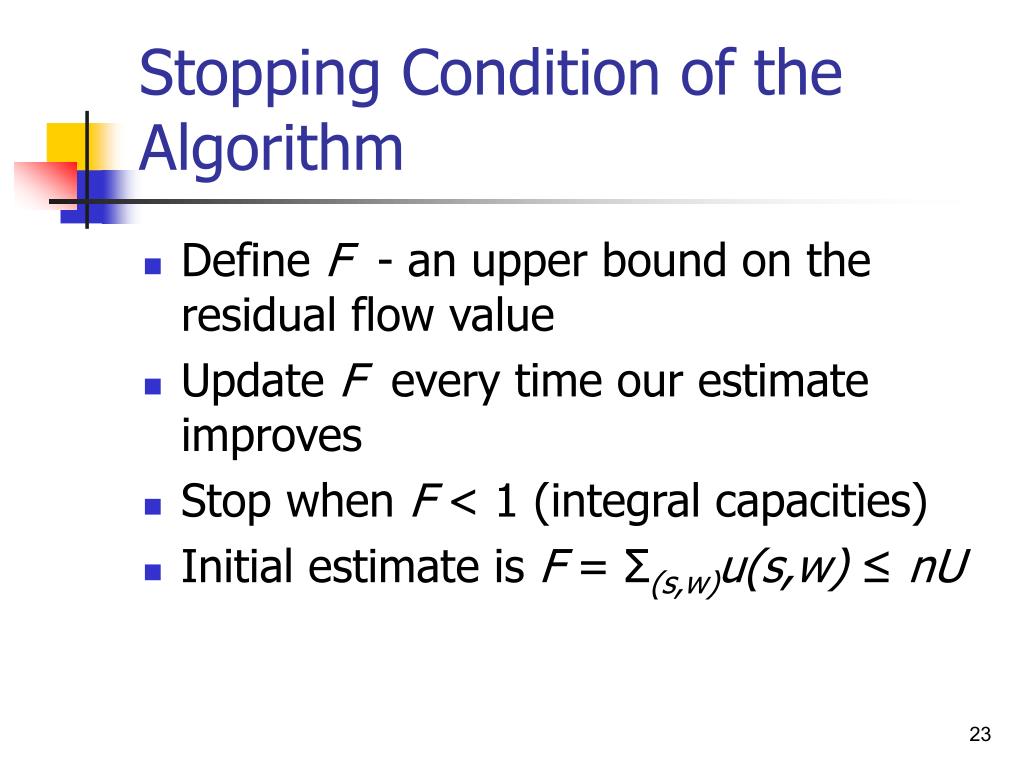 Stopping Condition of the Algorithm

- Define $F$ - an upper bound on the residual flow value
- Update $F$ every time our estimate improves
- Stop when $F < 1$ (integral capacities)
- Initial estimate is $F = \Sigma_{(s,w)} u(s,w) \leq nU$

23